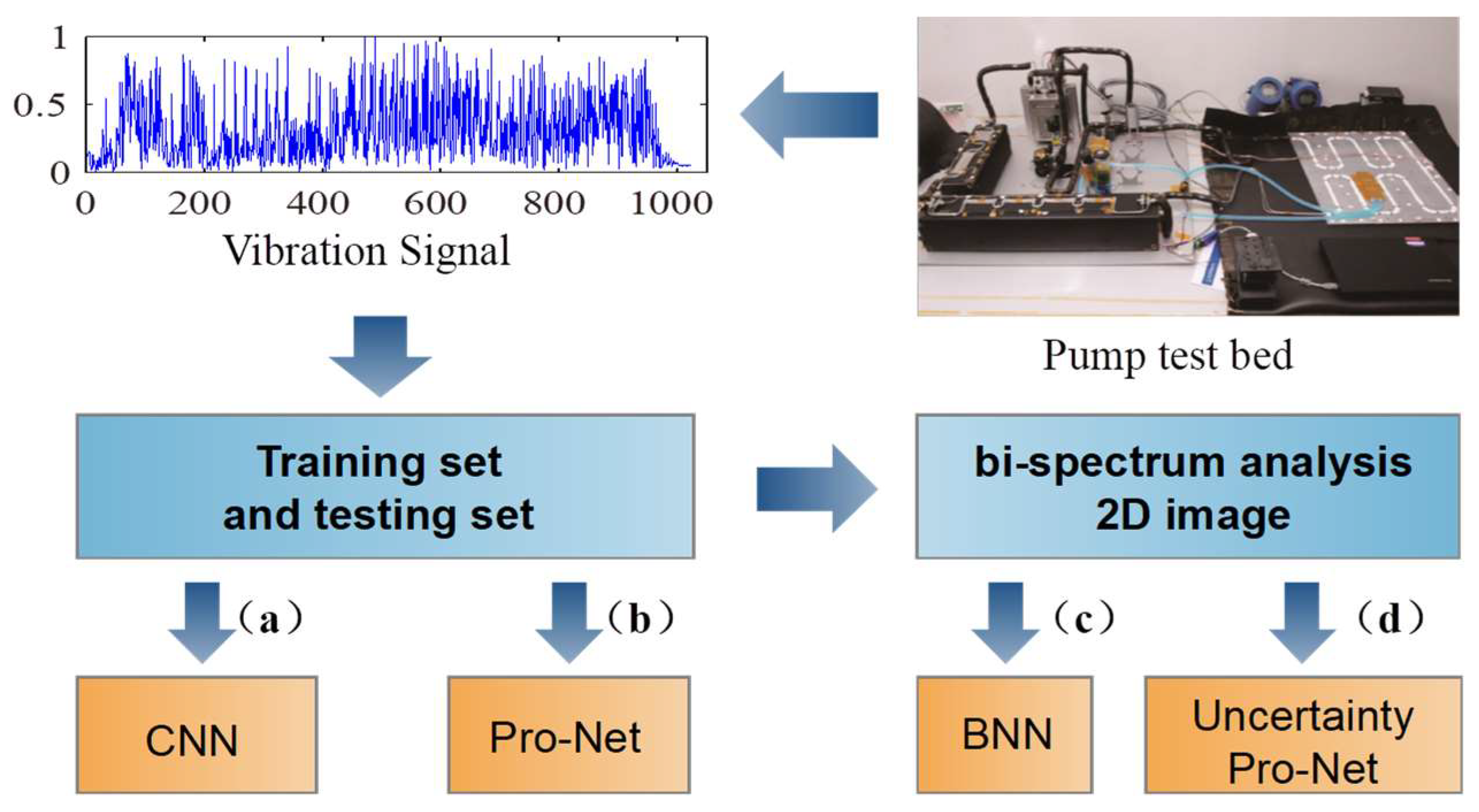 1
0.5
0
0 200 400 600 800 1000
Vibration Signal

Pump test bed

Training set and testing set

bi-spectrum analysis 2D image

（a）
（b）
（c）
（d）

CNN

Pro-Net

BNN

Uncertainty Pro-Net